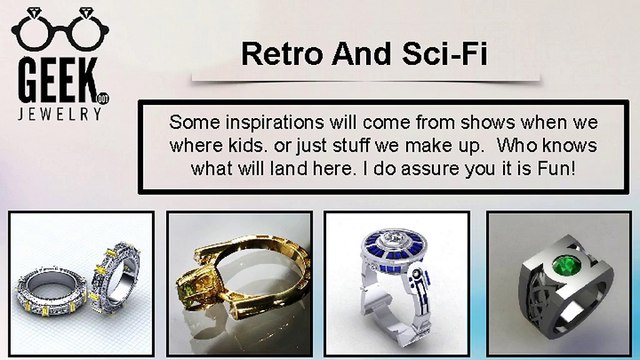 GEEK OUT
JEWELRY

Retro And Sci-Fi

Some inspirations will come from shows when we where kids. or just stuff we make up. Who knows what will land here. I do assure you it is Fun!